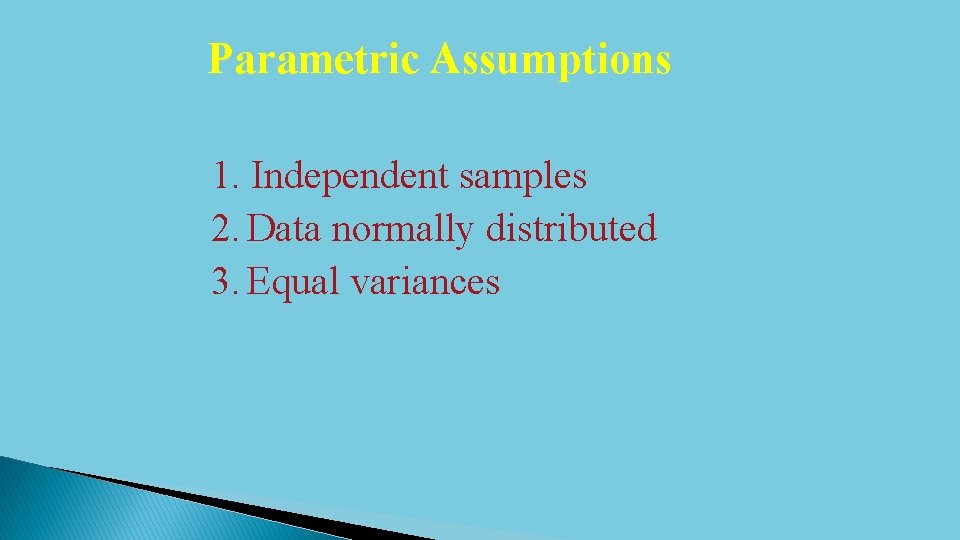 Parametric Assumptions

1. Independent samples
2. Data normally distributed
3. Equal variances